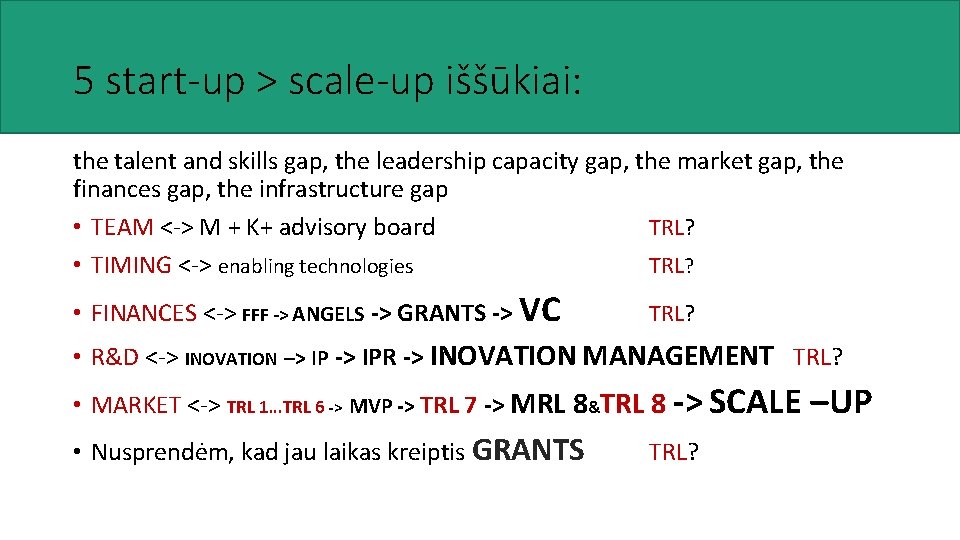 5 start-up > scale-up iššūkiai:

the talent and skills gap, the leadership capacity gap, the market gap, the finances gap, the infrastructure gap

• TEAM <-> M + K+ advisory board TRL?
• TIMING <-> enabling technologies TRL?
• FINANCES <-> FFF -> ANGELS -> GRANTS -> VC TRL?
• R&D <-> INOVATION –> IP -> IPR -> INOVATION MANAGEMENT TRL?
• MARKET <-> TRL 1…TRL 6 -> MVP -> TRL 7 -> MRL 8&TRL 8 -> SCALE –UP
• Nusprendėm, kad jau laikas kreiptis GRANTS TRL?